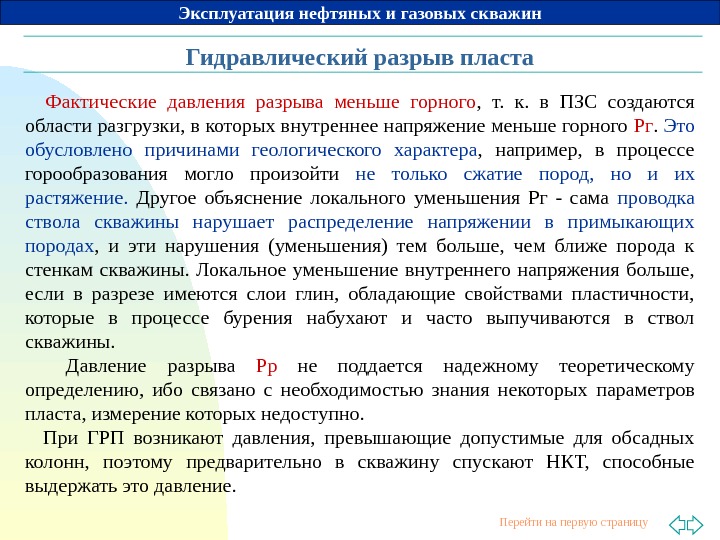 Эксплуатация нефтяных и газовых скважин

Гидравлический разрыв пласта

Фактические давления разрыва меньше горного, т. к. в ПЗС создаются области разгрузки, в которых внутреннее напряжение меньше горного Рг. Это обусловлено причинами геологического характера, например, в процессе горообразования могло произойти не только сжатие пород, но и их растяжение. Другое объяснение локального уменьшения Рг - сама проводка ствола скважины нарушает распределение напряжении в примыкающих породах, и эти нарушения (уменьшения) тем больше, чем ближе порода к стенкам скважины. Локальное уменьшение внутреннего напряжения больше, если в разрезе имеются слои глин, обладающие свойствами пластичности, которые в процессе бурения набухают и часто выпучиваются в ствол скважины.

Давление разрыва Рр не поддается надежному теоретическому определению, ибо связано с необходимостью знания некоторых параметров пласта, измерение которых недоступно.

При ГРП возникают давления, превышающие допустимые для обсадных колонн, поэтому предварительно в скважину спускают НКТ, способные выдержать это давление.

Перейти на первую страницу